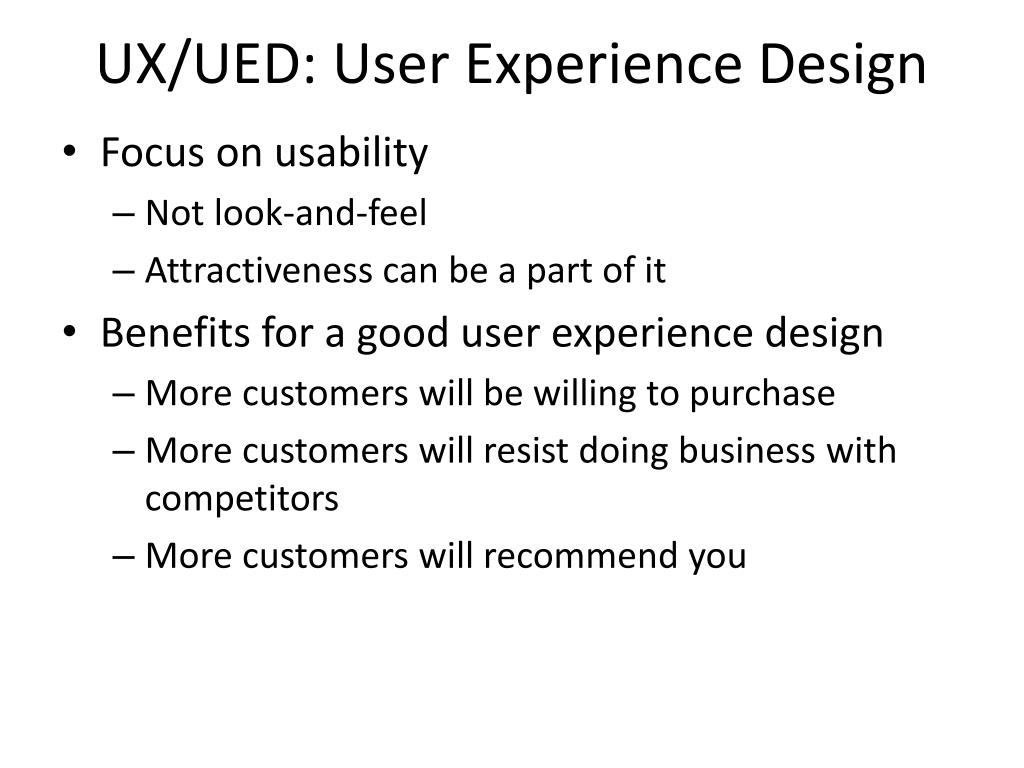 UX/UED: User Experience Design

• Focus on usability
– Not look-and-feel
– Attractiveness can be a part of it
• Benefits for a good user experience design
– More customers will be willing to purchase
– More customers will resist doing business with competitors
– More customers will recommend you